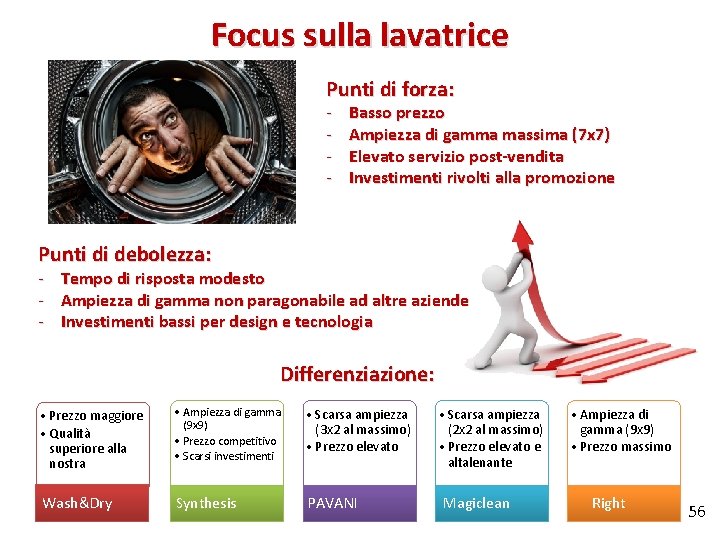 Focus sulla lavatrice

Punti di forza:
- Basso prezzo
- Ampiezza di gamma massima (7x7)
- Elevato servizio post-vendita
- Investimenti rivolti alla promozione

Punti di debolezza:
- Tempo di risposta modesto
- Ampiezza di gamma non paragonabile ad altre aziende
- Investimenti bassi per design e tecnologia

Differenziazione:

• Prezzo maggiore
• Qualità superiore alla nostra

Wash&Dry

• Ampiezza di gamma (9x9)
• Prezzo competitivo
• Scarsi investimenti

Synthesis

• Scarsa ampiezza (3x2 al massimo)
• Prezzo elevato

PAVANI

• Scarsa ampiezza (2x2 al massimo)
• Prezzo elevato e altalenante

Magiclean

• Ampiezza di gamma (9x9)
• Prezzo massimo

Right

56